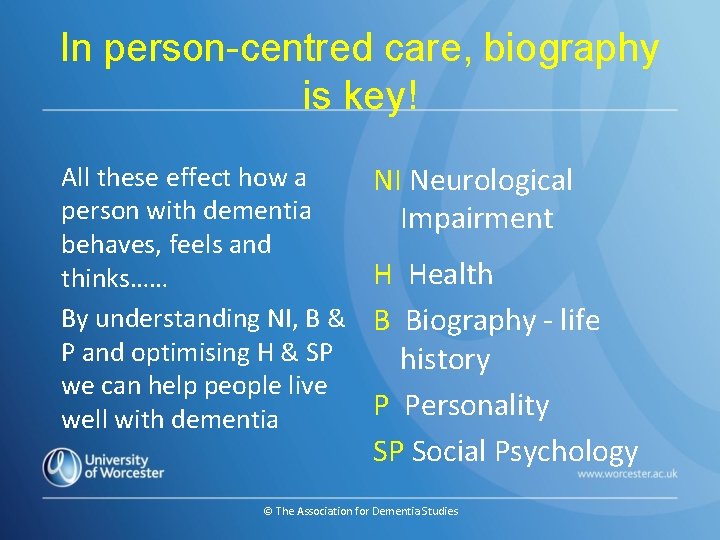 In person-centred care, biography is key!

All these effect how a person with dementia behaves, feels and thinks……

By understanding NI, B & P and optimising H & SP we can help people live well with dementia

NI Neurological Impairment

H Health

B Biography - life history

P Personality

SP Social Psychology

University of Worcester

www.worcester.ac.uk

© The Association for Dementia Studies